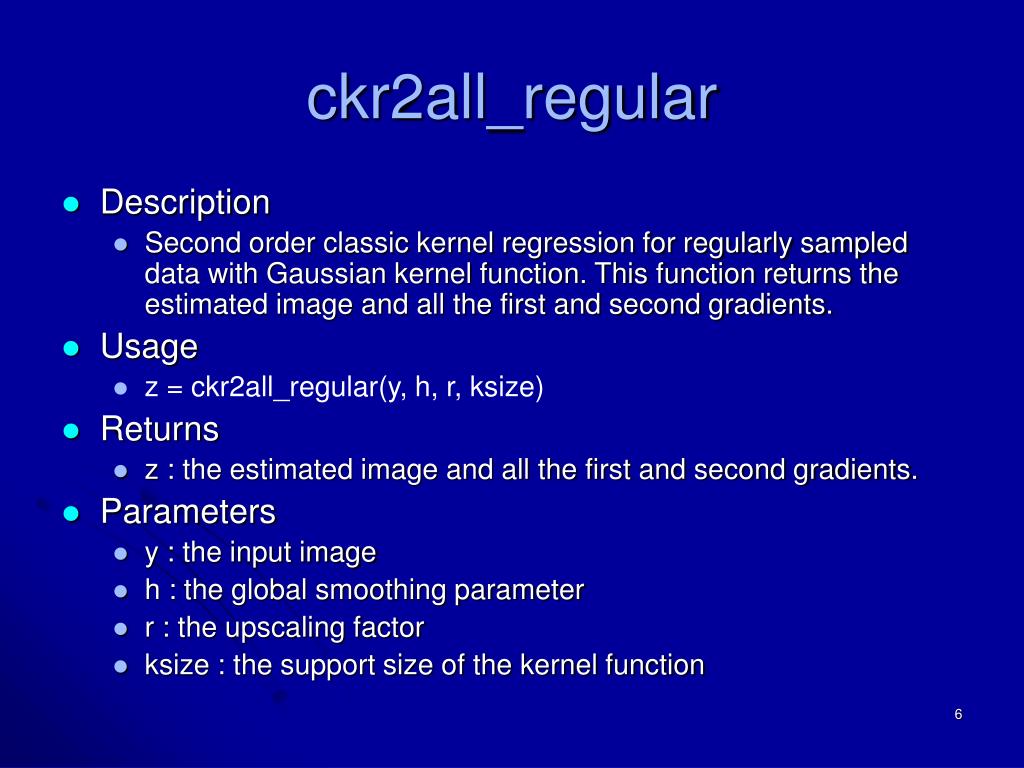 ckr2all_regular

- Description
  - Second order classic kernel regression for regularly sampled data with Gaussian kernel function. This function returns the estimated image and all the first and second gradients.
- Usage
  - z = ckr2all_regular(y, h, r, ksize)
- Returns
  - z : the estimated image and all the first and second gradients.
- Parameters
  - y : the input image
  - h : the global smoothing parameter
  - r : the upscaling factor
  - ksize : the support size of the kernel function

6